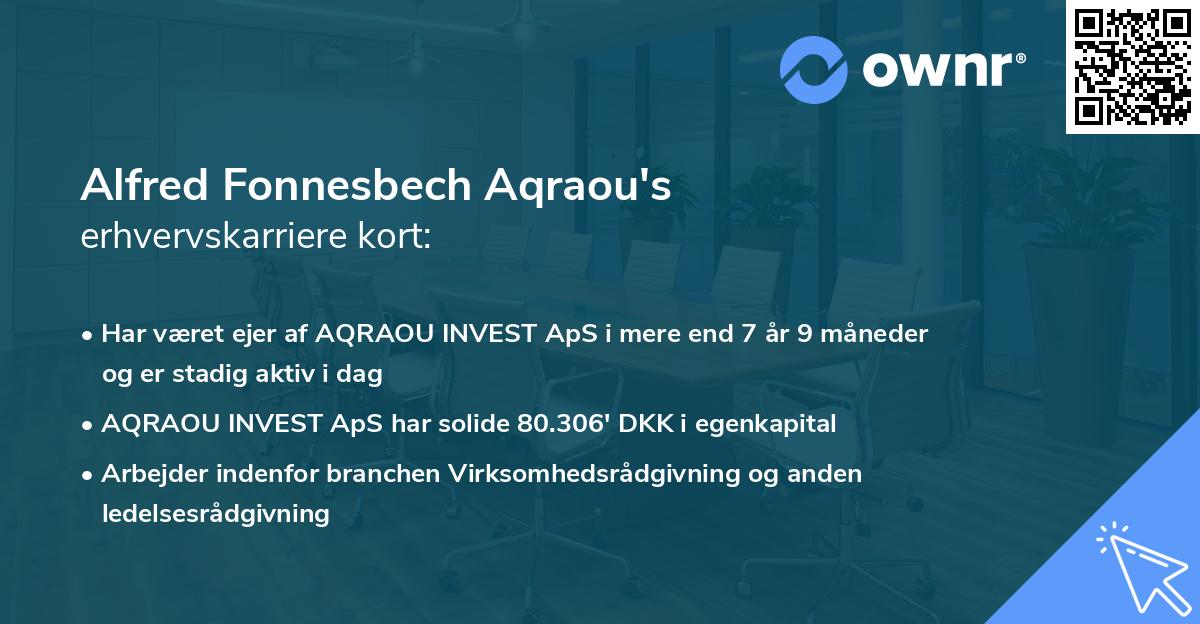 ownr®

Alfred Fonnesbech Aqraou's
erhvervskarriere kort:

• Har været ejer af AQRAOU INVEST ApS i mere end 7 år 9 måneder og er stadig aktiv i dag
• AQRAOU INVEST ApS har solide 80.306' DKK i egenkapital
• Arbejder indenfor branchen Virksomhedsrådgivning og anden ledelsesrådgivning